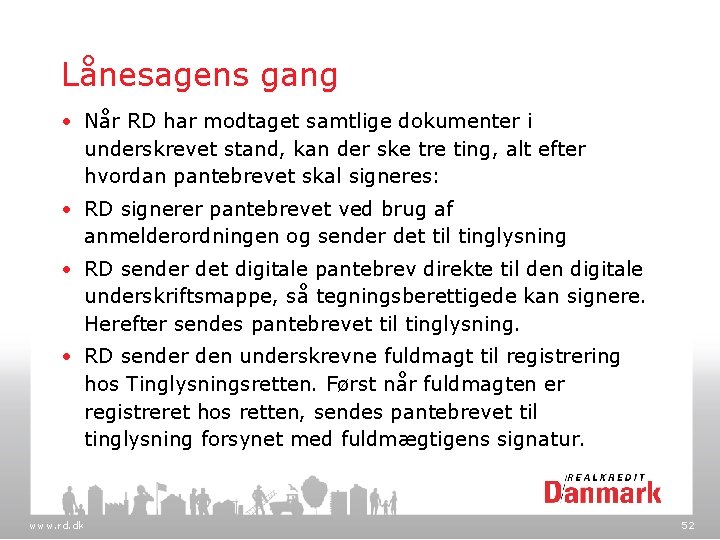 Lånesagens gang

• Når RD har modtaget samtlige dokumenter i underskrevet stand, kan der ske tre ting, alt efter hvordan pantebrevet skal signeres:

• RD signerer pantebrevet ved brug af anmelderordningen og sender det til tinglysning

• RD sender det digitale pantebrev direkte til den digitale underskriftsmappe, så tegningsberettigede kan signere. Herefter sendes pantebrevet til tinglysning.

• RD sender den underskrevne fuldmagt til registrering hos Tinglysningsretten. Først når fuldmagten er registreret hos retten, sendes pantebrevet til tinglysning forsynet med fuldmægtigens signatur.

REALKREDIT
Danmark

www.rd.dk

52